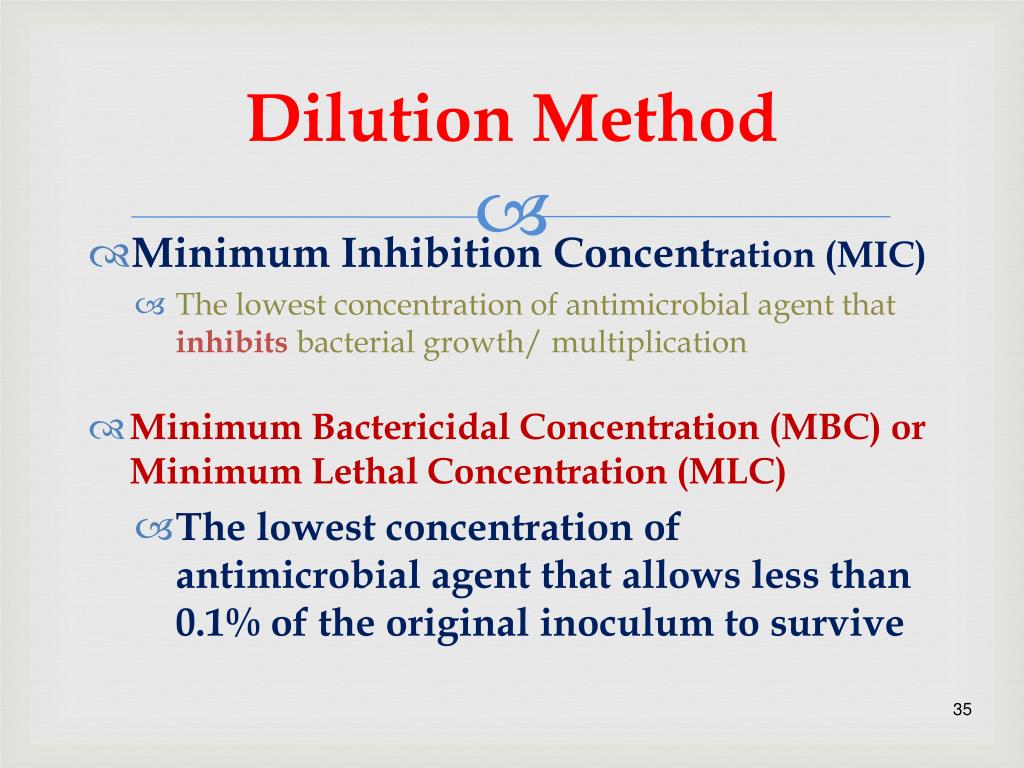 Dilution Method

Minimum Inhibition Concentration (MIC)

The lowest concentration of antimicrobial agent that inhibits bacterial growth/ multiplication

Minimum Bactericidal Concentration (MBC) or Minimum Lethal Concentration (MLC)

The lowest concentration of antimicrobial agent that allows less than 0.1% of the original inoculum to survive

35